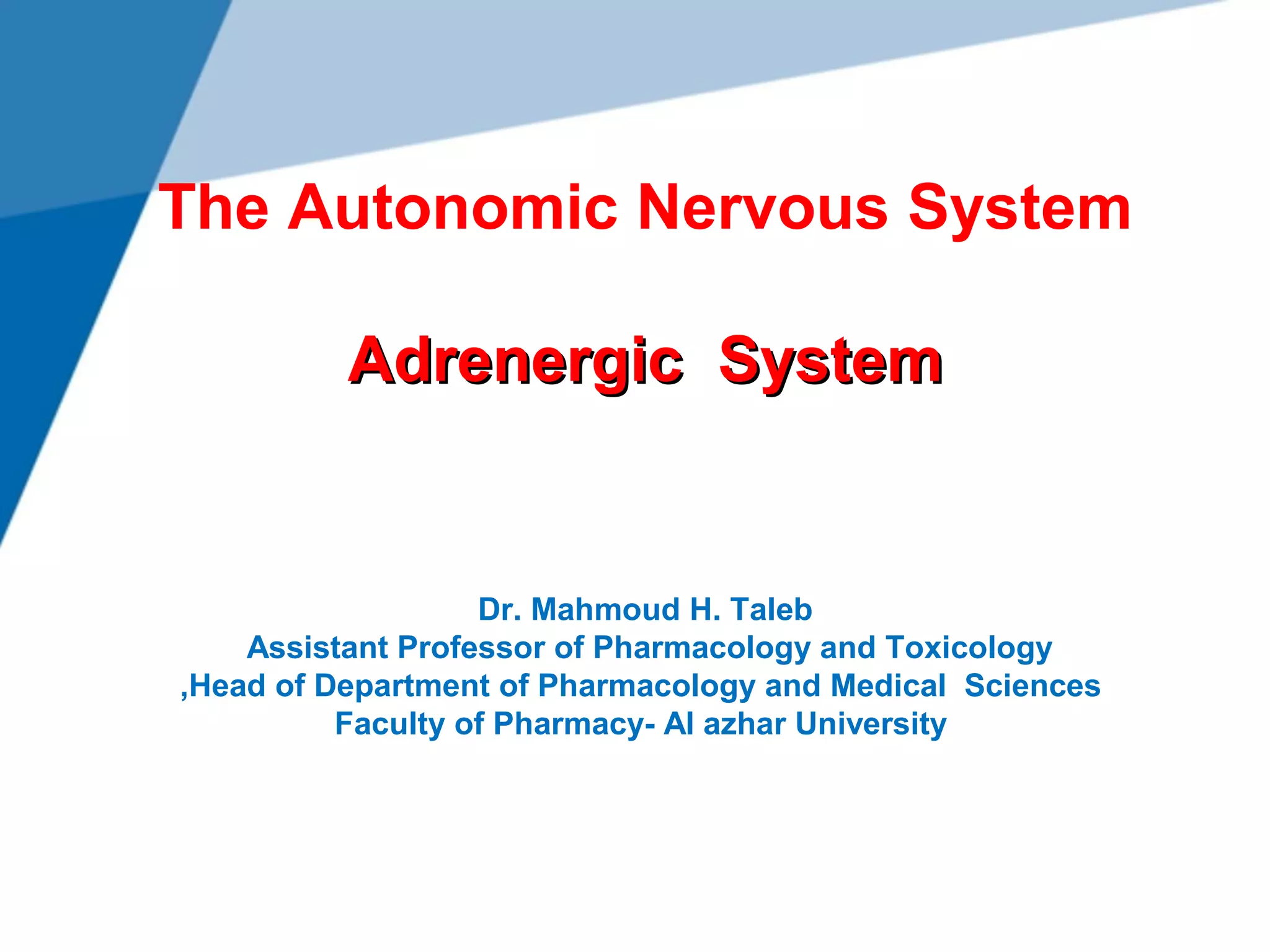 The Autonomic Nervous System

Adrenergic System

Dr. Mahmoud H. Taleb
Assistant Professor of Pharmacology and Toxicology
,Head of Department of Pharmacology and Medical Sciences
Faculty of Pharmacy- Al azhar University